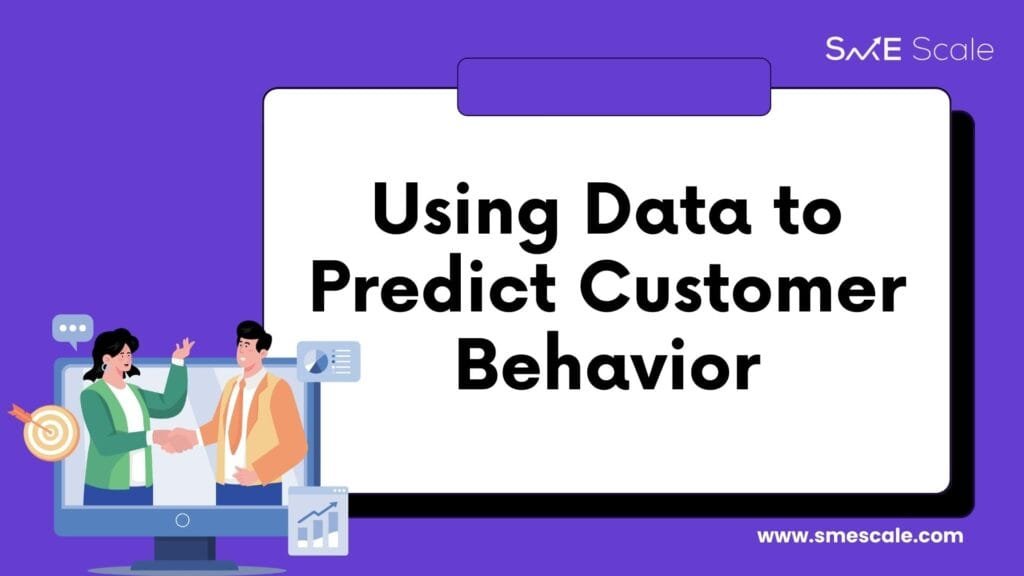 SME Scale

Using Data to Predict Customer Behavior

www.smescale.com